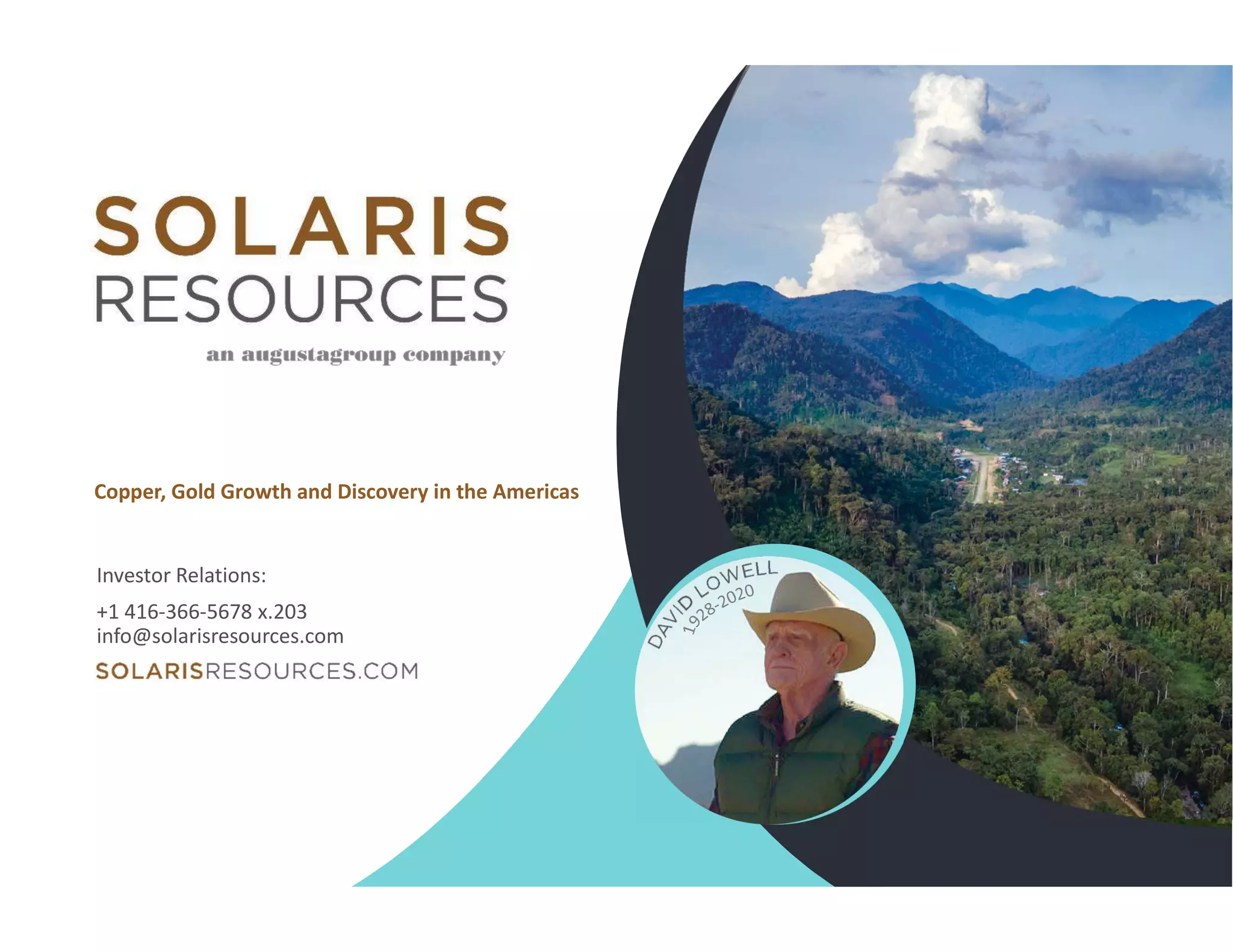 SOLARIS
RESOURCES

an augustagroup company

Copper, Gold Growth and Discovery in the Americas

Investor Relations:

+1 416-366-5678 x.203
info@solarisresources.com

SOLARISRESOURCES.COM

DAVID LOWELL
1928-2020